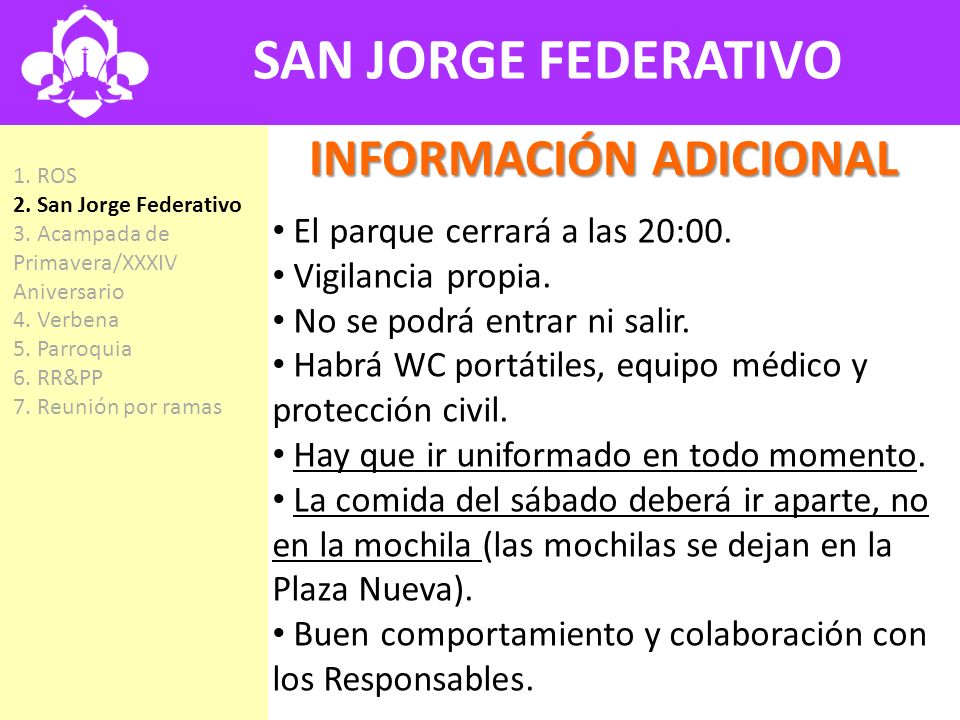 SAN JORGE FEDERATIVO

1. ROS
2. San Jorge Federativo
3. Acampada de Primavera/XXXIV Aniversario
4. Verbena
5. Parroquia
6. RR&PP
7. Reunión por ramas

INFORMACIÓN ADICIONAL

• El parque cerrará a las 20:00.
• Vigilancia propia.
• No se podrá entrar ni salir.
• Habrá WC portátiles, equipo médico y protección civil.
• Hay que ir uniformado en todo momento.
• La comida del sábado deberá ir aparte, no en la mochila (las mochilas se dejan en la Plaza Nueva).
• Buen comportamiento y colaboración con los Responsables.